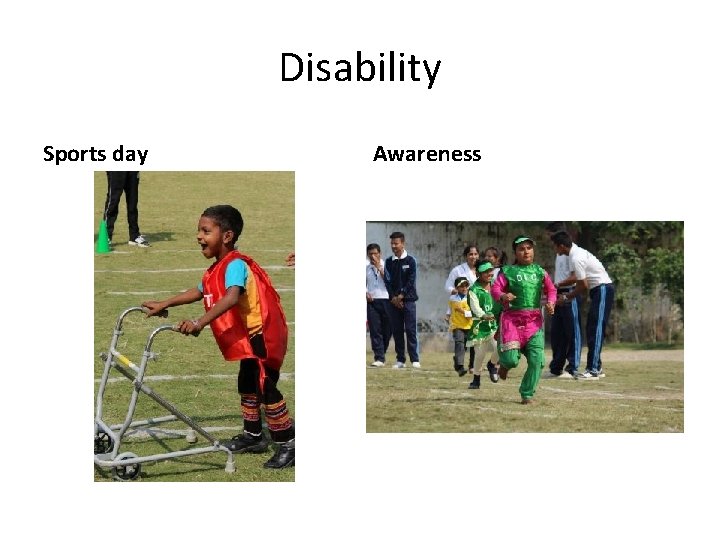 Disability

Sports day

Awareness